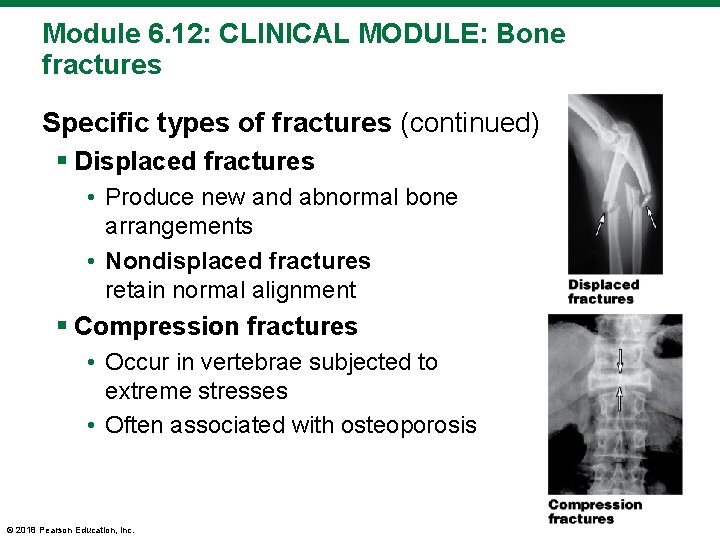 Module 6.12: CLINICAL MODULE: Bone fractures

Specific types of fractures (continued)

▪ Displaced fractures

• Produce new and abnormal bone arrangements

• Nondisplaced fractures retain normal alignment

▪ Compression fractures

• Occur in vertebrae subjected to extreme stresses

• Often associated with osteoporosis

Displaced fractures

Compression fractures

© 2018 Pearson Education, Inc.